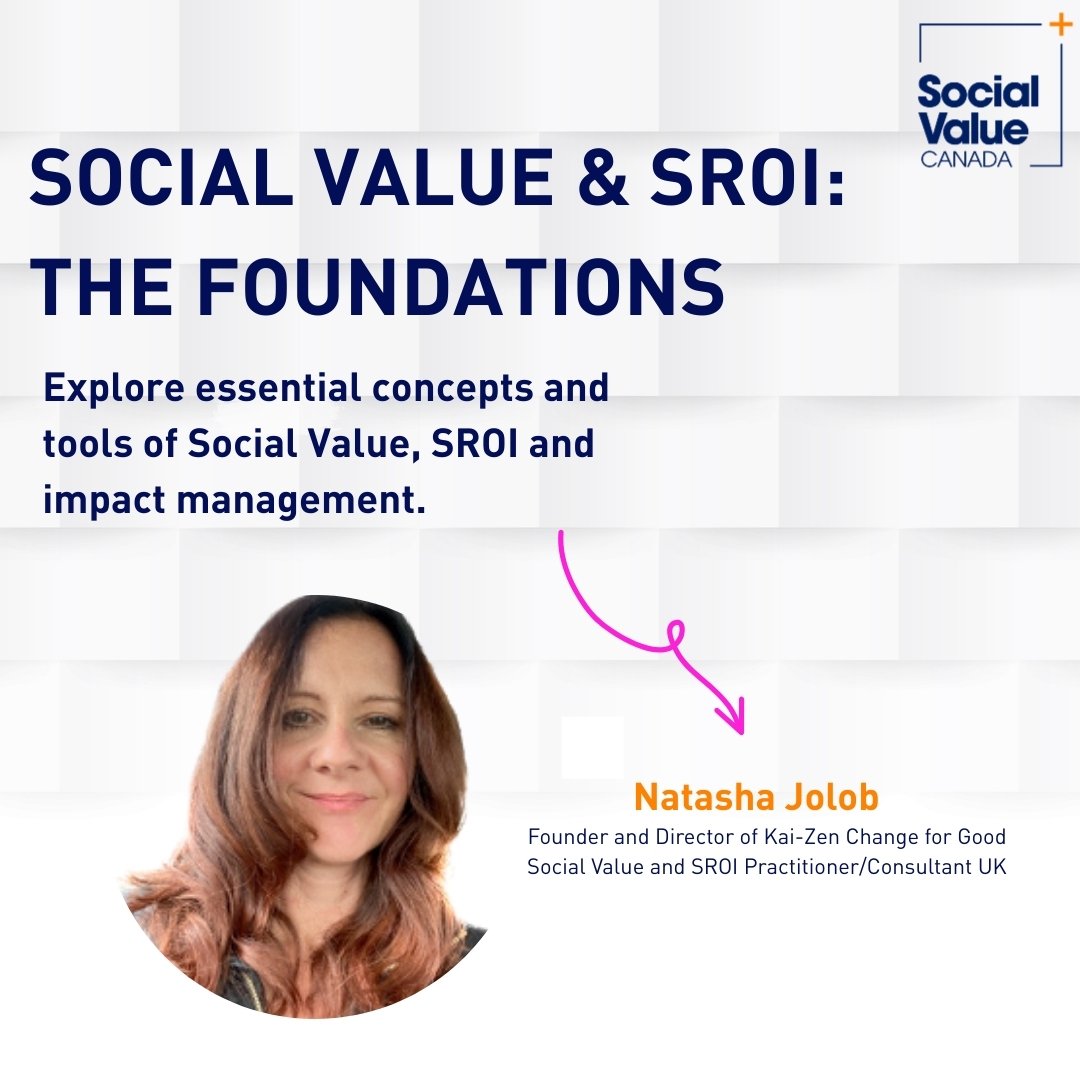 Social Value CANADA

SOCIAL VALUE & SROI: THE FOUNDATIONS

Explore essential concepts and tools of Social Value, SROI and impact management.

Natasha Jolob
Founder and Director of Kai-Zen Change for Good
Social Value and SROI Practitioner/Consultant UK